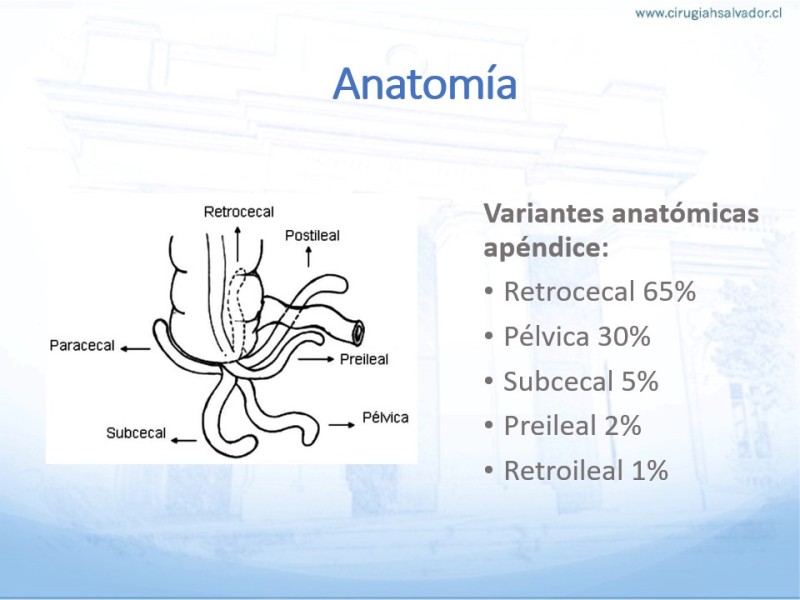 www.cirugiahsalvador.cl

Anatomía

Retrocecal

Postileal

Paracecal

Preileal

Subcecal

Pélvica

Variantes anatómicas apéndice:

• Retrocecal 65%
• Pélvica 30%
• Subcecal 5%
• Preileal 2%
• Retroileal 1%